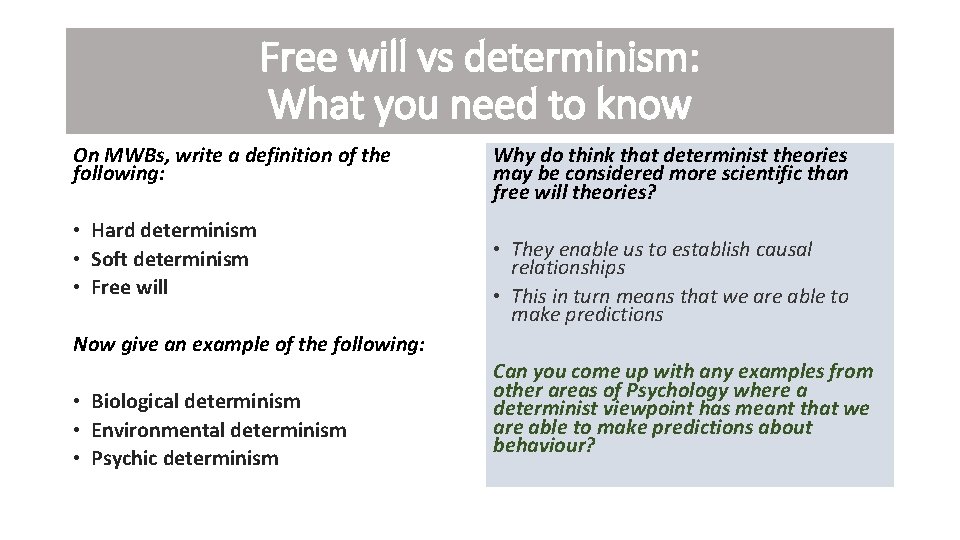 Free will vs determinism:
What you need to know

On MWBs, write a definition of the following:

• Hard determinism
• Soft determinism
• Free will

Now give an example of the following:

• Biological determinism
• Environmental determinism
• Psychic determinism

Why do think that determinist theories may be considered more scientific than free will theories?

• They enable us to establish causal relationships
• This in turn means that we are able to make predictions

Can you come up with any examples from other areas of Psychology where a determinist viewpoint has meant that we are able to make predictions about behaviour?